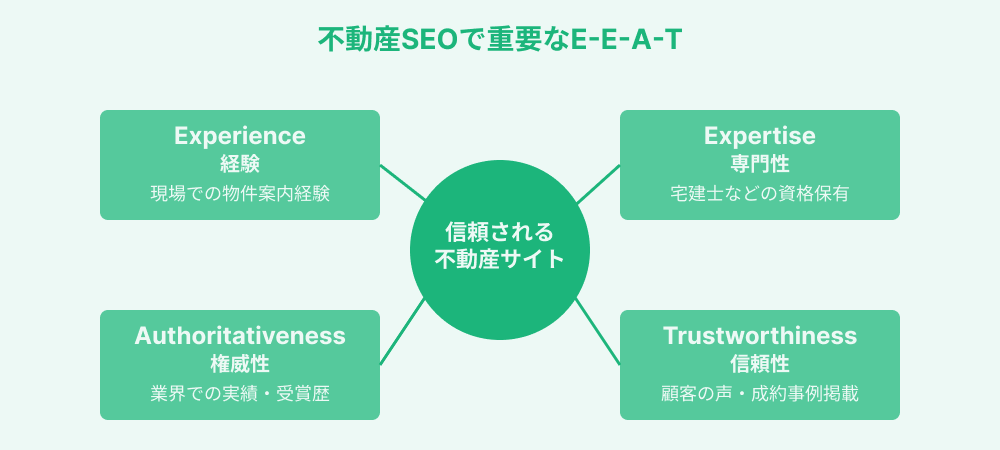 不動産SEOで重要なE-E-A-T

Experience
経験
現場での物件案内経験

Expertise
専門性
宅建士などの資格保有

信頼される
不動産サイト

Authoritativeness
権威性
業界での実績・受賞歴

Trustworthiness
信頼性
顧客の声・成約事例掲載